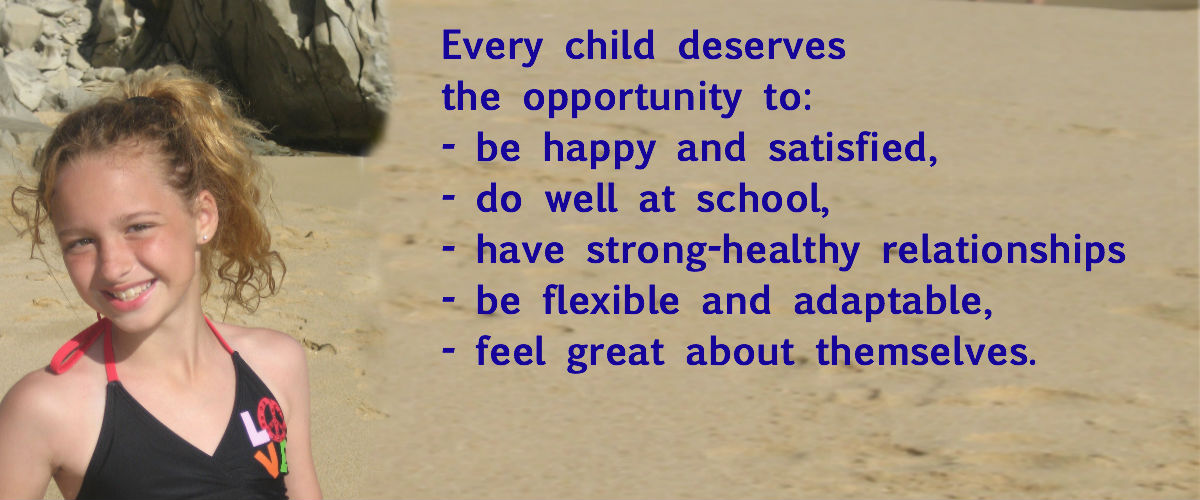 Every child deserves the opportunity to:
- be happy and satisfied,
- do well at school,
- have strong-healthy relationships
- be flexible and adaptable,
- feel great about themselves.

LOVE